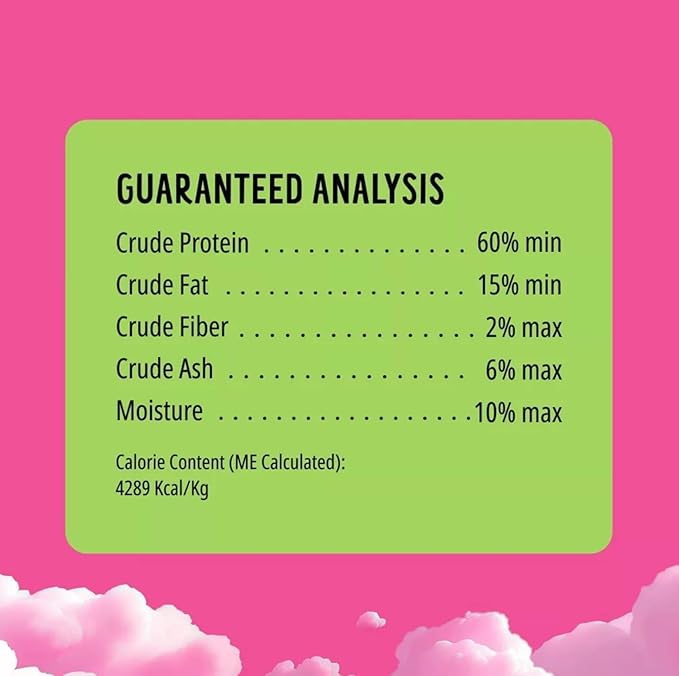 GUARANTEED ANALYSIS

Crude Protein . . . . . . . . . . . . . . . 60% min

Crude Fat . . . . . . . . . . . . . . . . . . 15% min

Crude Fiber . . . . . . . . . . . . . . . . . . 2% max

Crude Ash . . . . . . . . . . . . . . . . . . 6% max

Moisture . . . . . . . . . . . . . . . . . . .10% max

Calorie Content (ME Calculated):
4289 Kcal/Kg